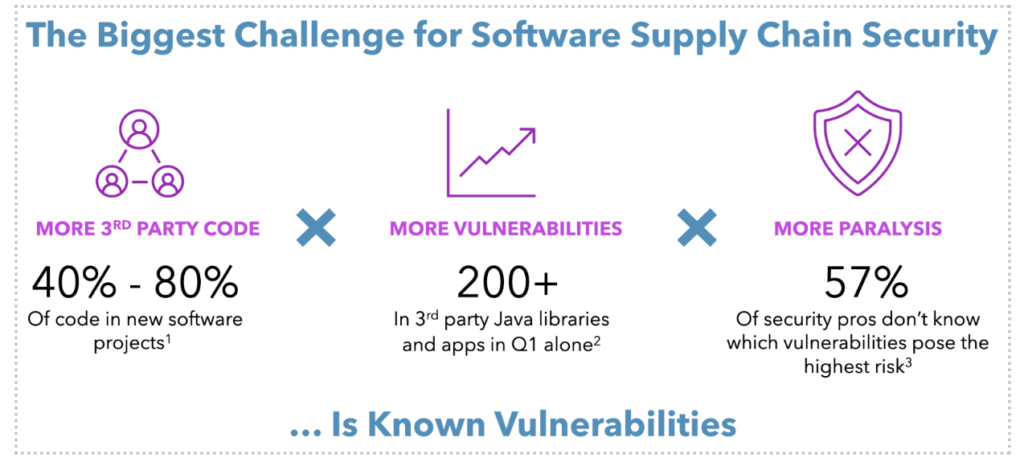 The Biggest Challenge for Software Supply Chain Security

MORE 3$^{RD}$ PARTY CODE

40% - 80%

Of code in new software projects$^1$

MORE VULNERABILITIES

200+

In 3$^{rd}$ party Java libraries and apps in Q1 alone$^2$

MORE PARALYSIS

57%

Of security pros don't know which vulnerabilities pose the highest risk$^3$

... Is Known Vulnerabilities